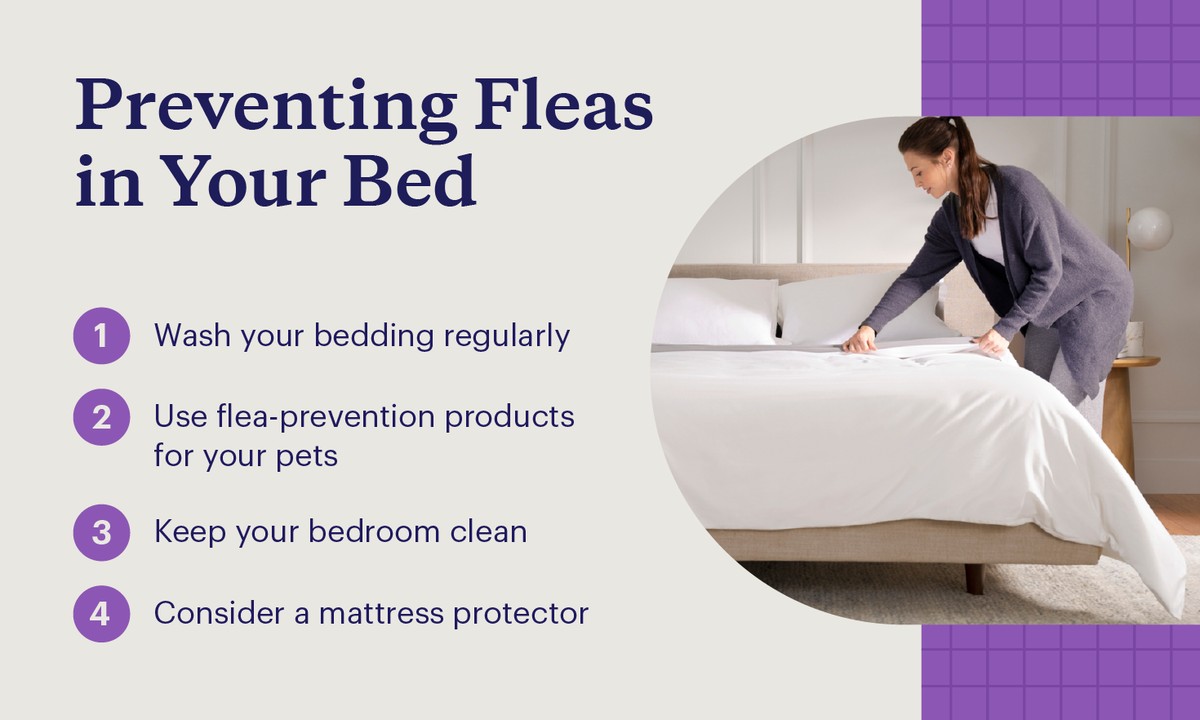 Preventing Fleas in Your Bed

1 Wash your bedding regularly

2 Use flea-prevention products for your pets

3 Keep your bedroom clean

4 Consider a mattress protector